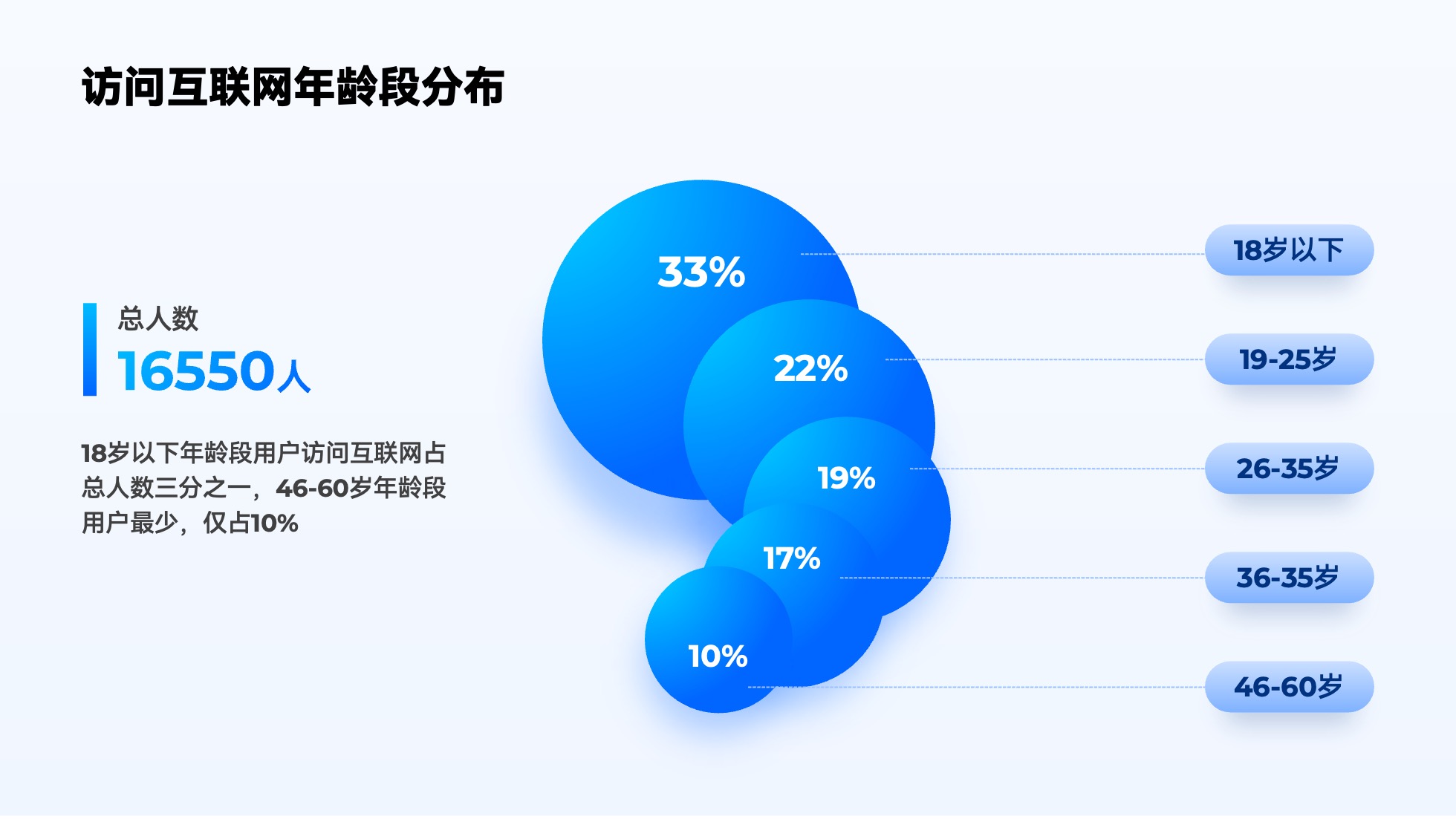 访问互联网年龄段分布

总人数
16550人

18岁以下年龄段用户访问互联网占总人数三分之一，46-60岁年龄段用户最少，仅占10%

33%
22%
19%
17%
10%

18岁以下
19-25岁
26-35岁
36-35岁
46-60岁